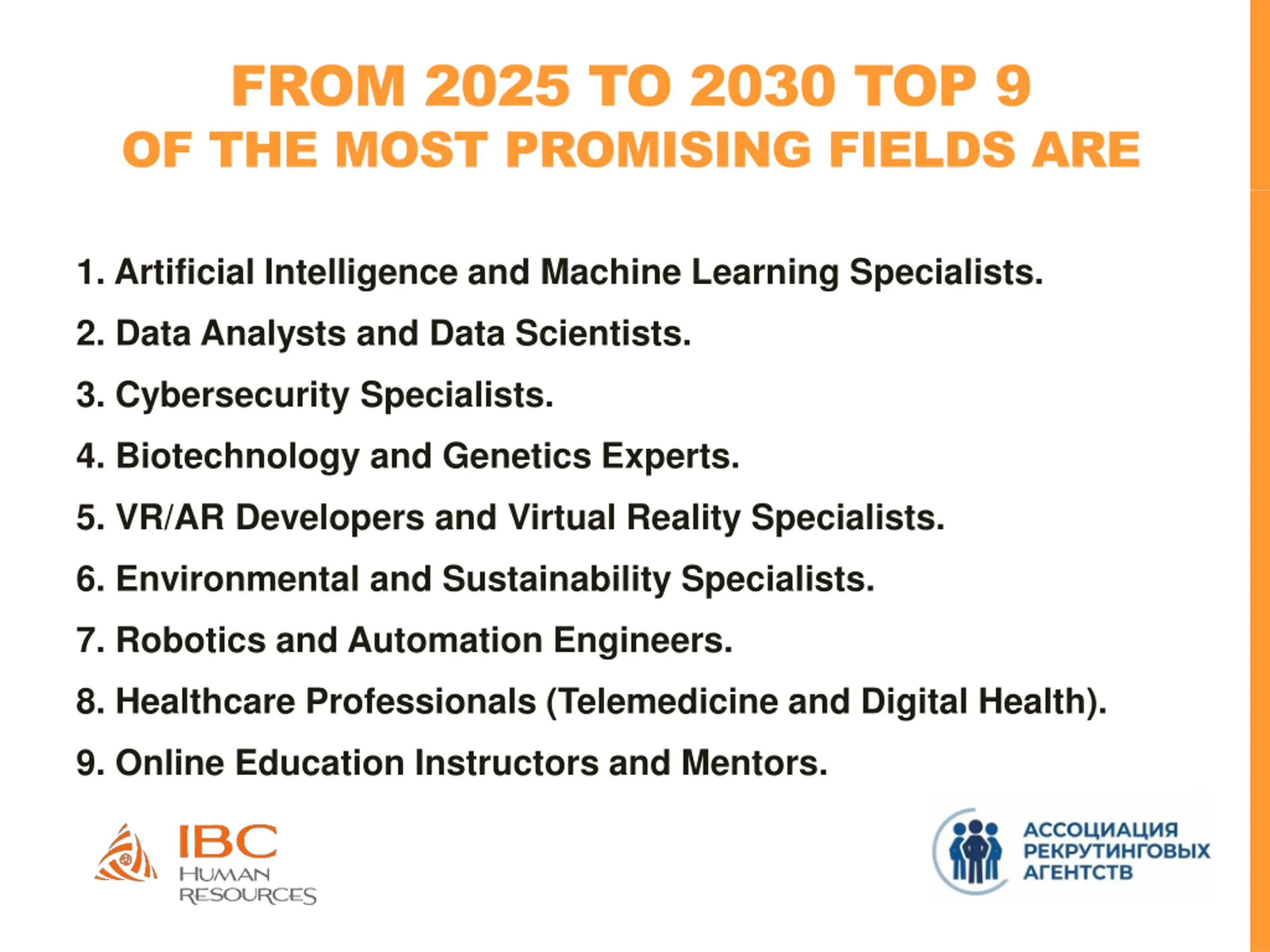 FROM 2025 TO 2030 TOP 9
OF THE MOST PROMISING FIELDS ARE

1. Artificial Intelligence and Machine Learning Specialists.
2. Data Analysts and Data Scientists.
3. Cybersecurity Specialists.
4. Biotechnology and Genetics Experts.
5. VR/AR Developers and Virtual Reality Specialists.
6. Environmental and Sustainability Specialists.
7. Robotics and Automation Engineers.
8. Healthcare Professionals (Telemedicine and Digital Health).
9. Online Education Instructors and Mentors.

IBC HUMAN RESOURCES

АССОЦИАЦИЯ РЕКРУТИНГОВЫХ АГЕНТСТВ